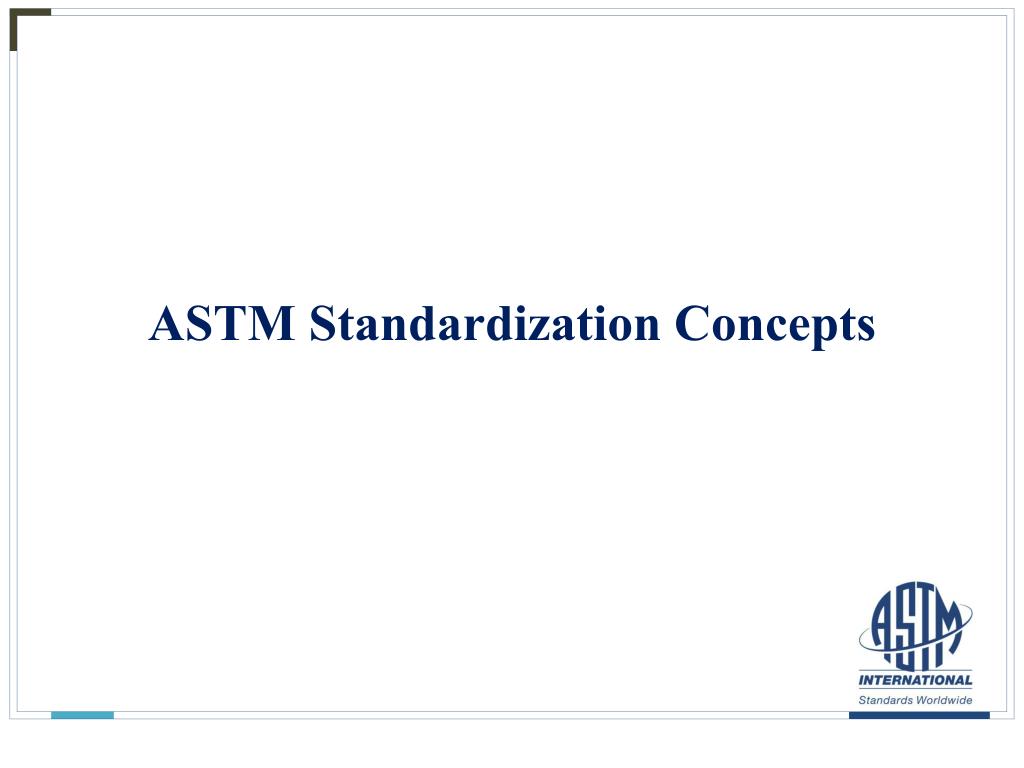 ASTM Standardization Concepts

ASTM
INTERNATIONAL
Standards Worldwide